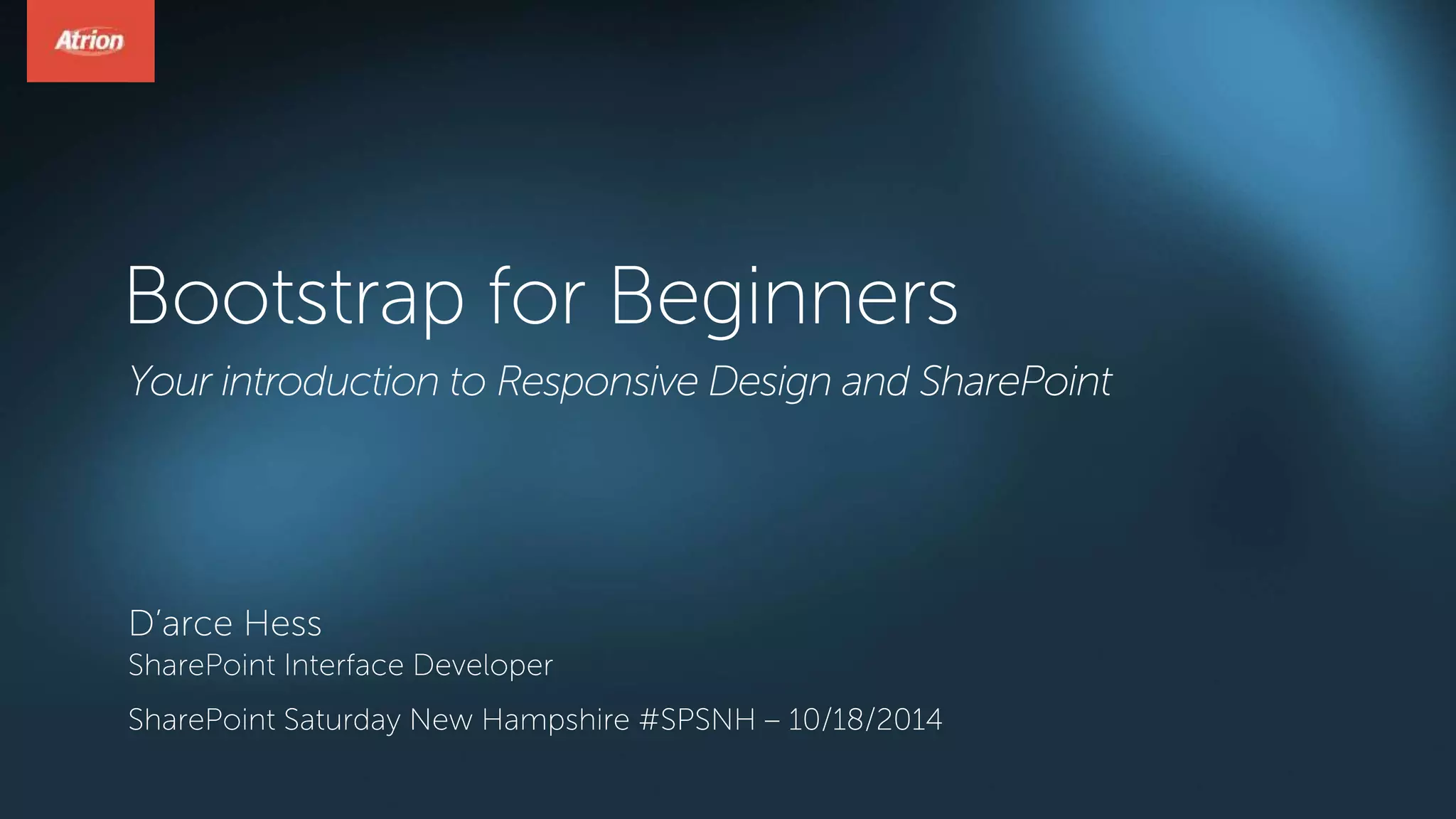 Atrion

Bootstrap for Beginners

Your introduction to Responsive Design and SharePoint

D'arce Hess
SharePoint Interface Developer

SharePoint Saturday New Hampshire #SPSNH – 10/18/2014